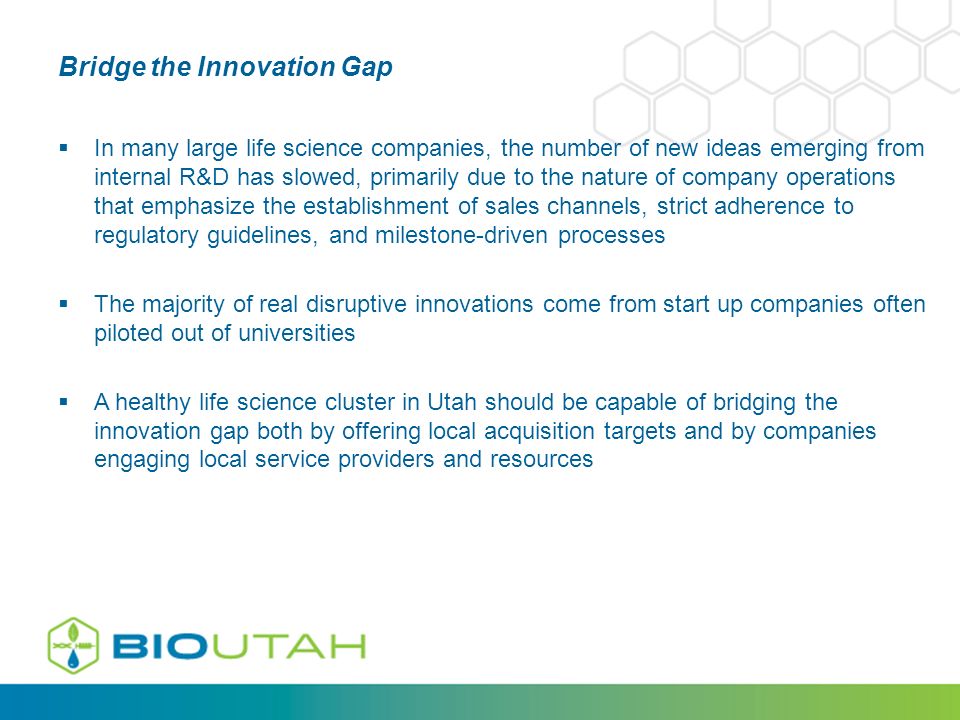 Bridge the Innovation Gap

▪ In many large life science companies, the number of new ideas emerging from internal R&D has slowed, primarily due to the nature of company operations that emphasize the establishment of sales channels, strict adherence to regulatory guidelines, and milestone-driven processes

▪ The majority of real disruptive innovations come from start up companies often piloted out of universities

▪ A healthy life science cluster in Utah should be capable of bridging the innovation gap both by offering local acquisition targets and by companies engaging local service providers and resources

BIOUTAH